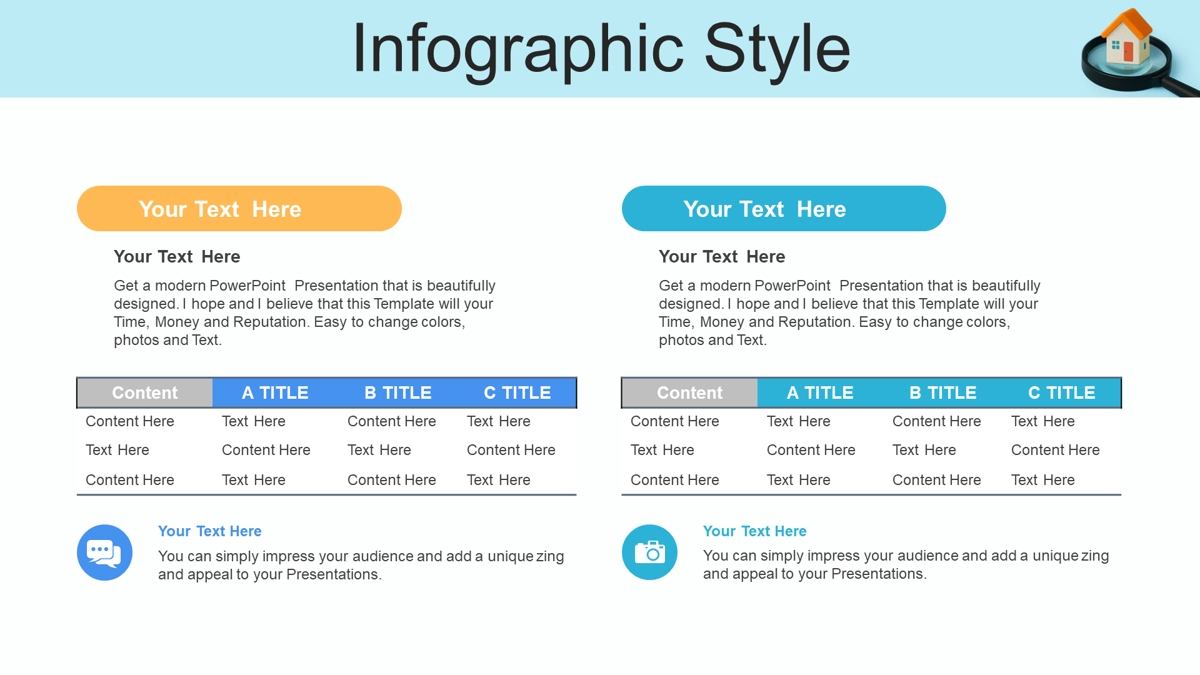 Infographic Style

Your Text Here

Your Text Here

Get a modern PowerPoint Presentation that is beautifully designed. I hope and I believe that this Template will your Time, Money and Reputation. Easy to change colors, photos and Text.

| Content | A TITLE | B TITLE | C TITLE |
|---|---|---|---|
| Content Here | Text Here | Content Here | Text Here |
| Text Here | Content Here | Text Here | Content Here |
| Content Here | Text Here | Content Here | Text Here |

Your Text Here

You can simply impress your audience and add a unique zing and appeal to your Presentations.

Your Text Here

Your Text Here

Get a modern PowerPoint Presentation that is beautifully designed. I hope and I believe that this Template will your Time, Money and Reputation. Easy to change colors, photos and Text.

| Content | A TITLE | B TITLE | C TITLE |
|---|---|---|---|
| Content Here | Text Here | Content Here | Text Here |
| Text Here | Content Here | Text Here | Content Here |
| Content Here | Text Here | Content Here | Text Here |

Your Text Here

You can simply impress your audience and add a unique zing and appeal to your Presentations.